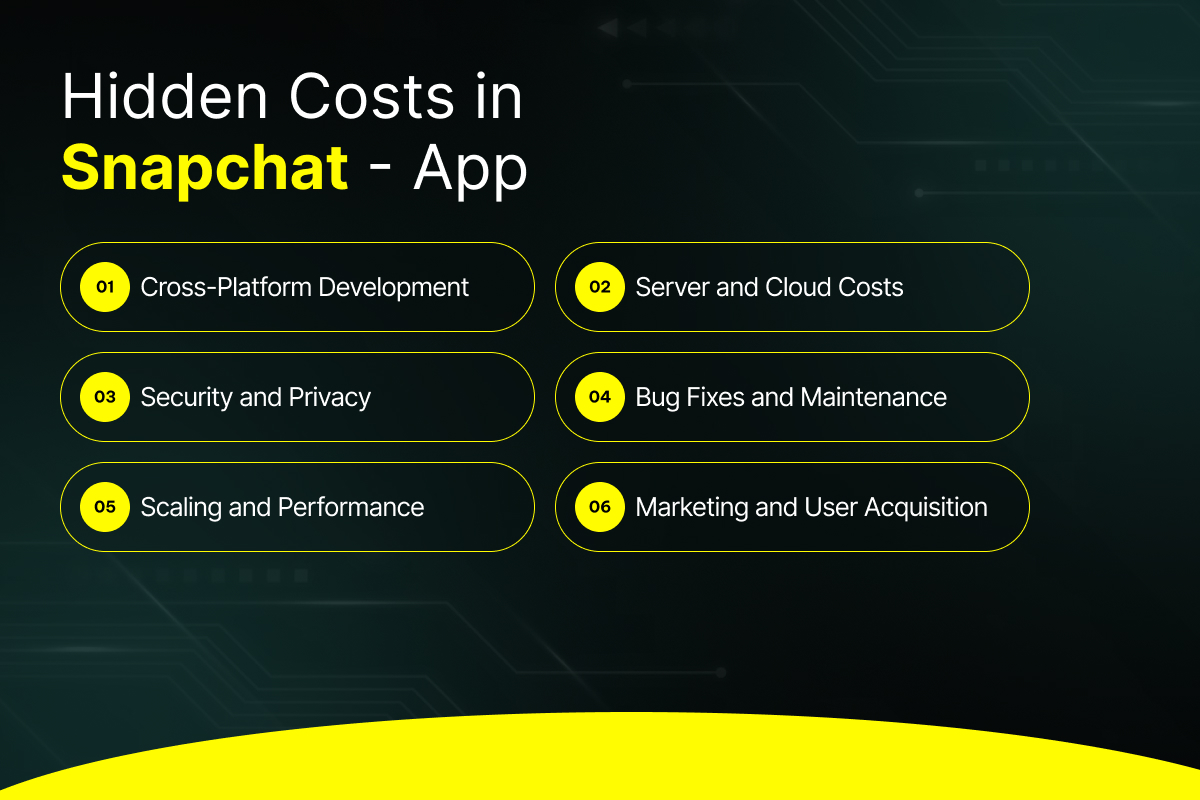 Hidden Costs in Snapchat - App

01 Cross-Platform Development

02 Server and Cloud Costs

03 Security and Privacy

04 Bug Fixes and Maintenance

05 Scaling and Performance

06 Marketing and User Acquisition